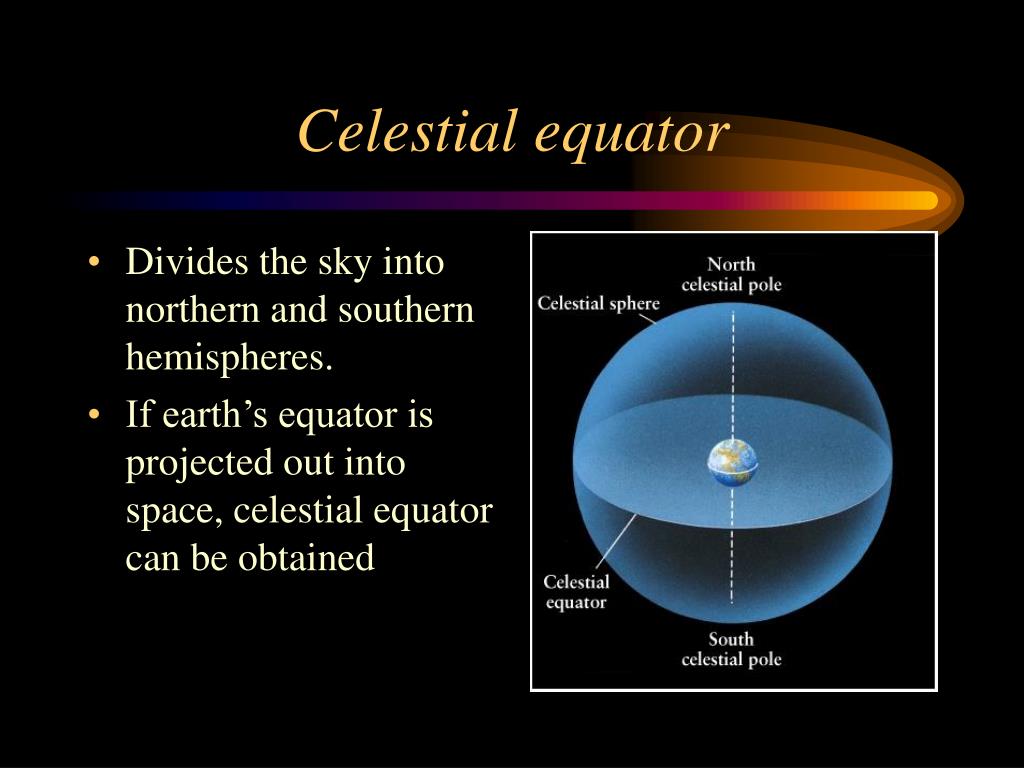 Celestial equator

• Divides the sky into northern and southern hemispheres.
• If earth’s equator is projected out into space, celestial equator can be obtained

North celestial pole

Celestial sphere

Celestial equator

South celestial pole